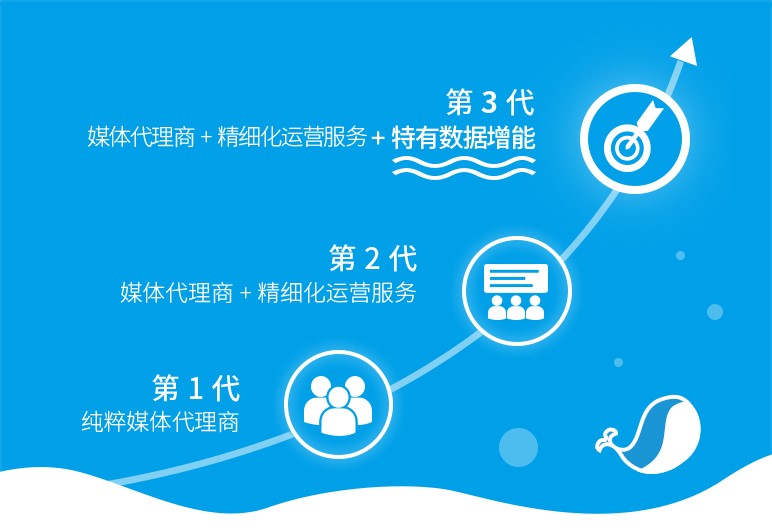 第 3 代
媒体代理商 + 精细化运营服务 + 特有数据增能

第 2 代
媒体代理商 + 精细化运营服务

第 1 代
纯粹媒体代理商